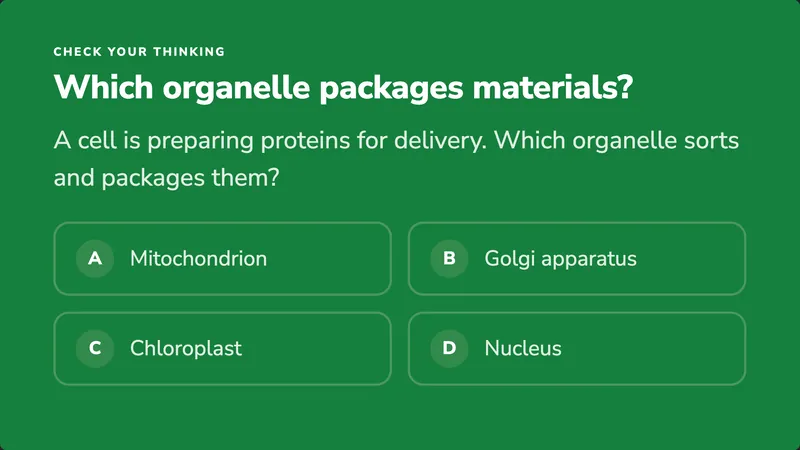 CHECK YOUR THINKING

Which organelle packages materials?

A cell is preparing proteins for delivery. Which organelle sorts and packages them?

A Mitochondrion

B Golgi apparatus

C Chloroplast

D Nucleus